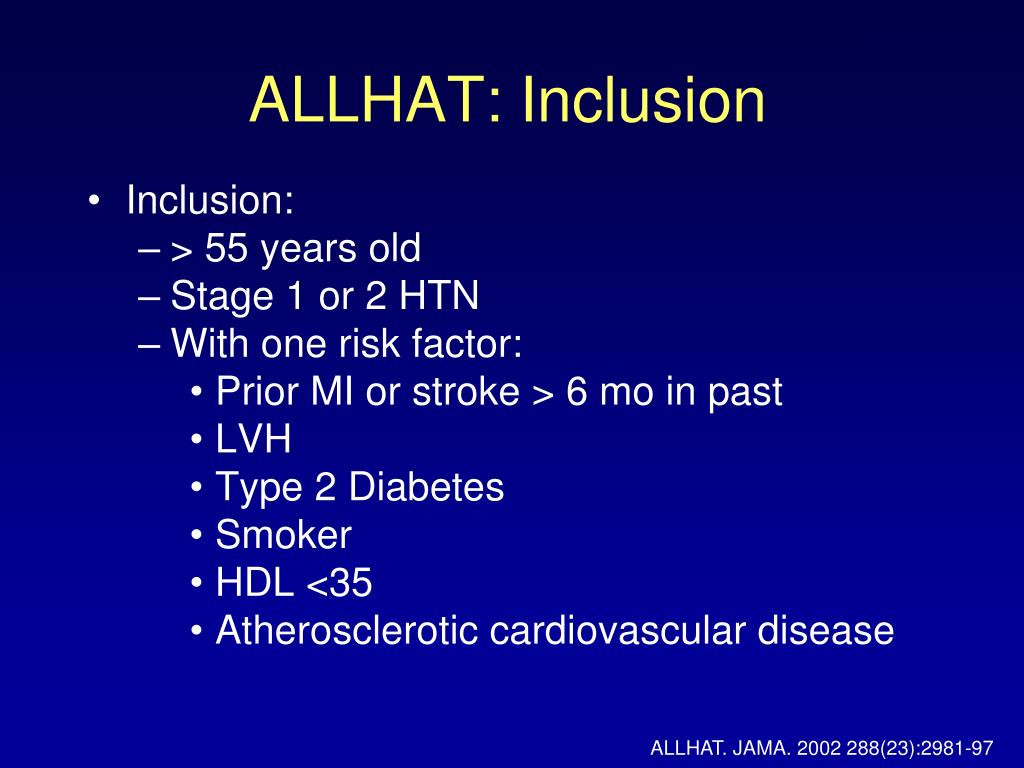 ALLHAT: Inclusion

• Inclusion:
– > 55 years old
– Stage 1 or 2 HTN
– With one risk factor:
• Prior MI or stroke > 6 mo in past
• LVH
• Type 2 Diabetes
• Smoker
• HDL <35
• Atherosclerotic cardiovascular disease

ALLHAT. JAMA. 2002 288(23):2981-97